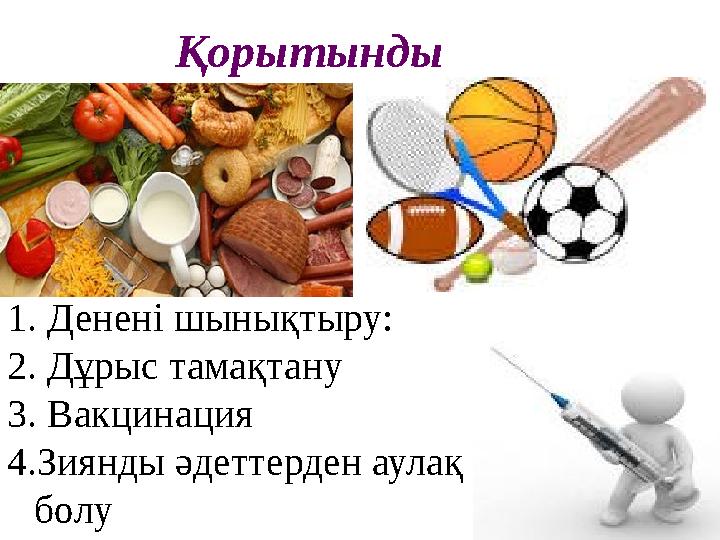 Қорытынды

1. Денені шынықтыру:
2. Дұрыс тамақтану
3. Вакцинация
4.Зиянды әдеттерден аулақ болу